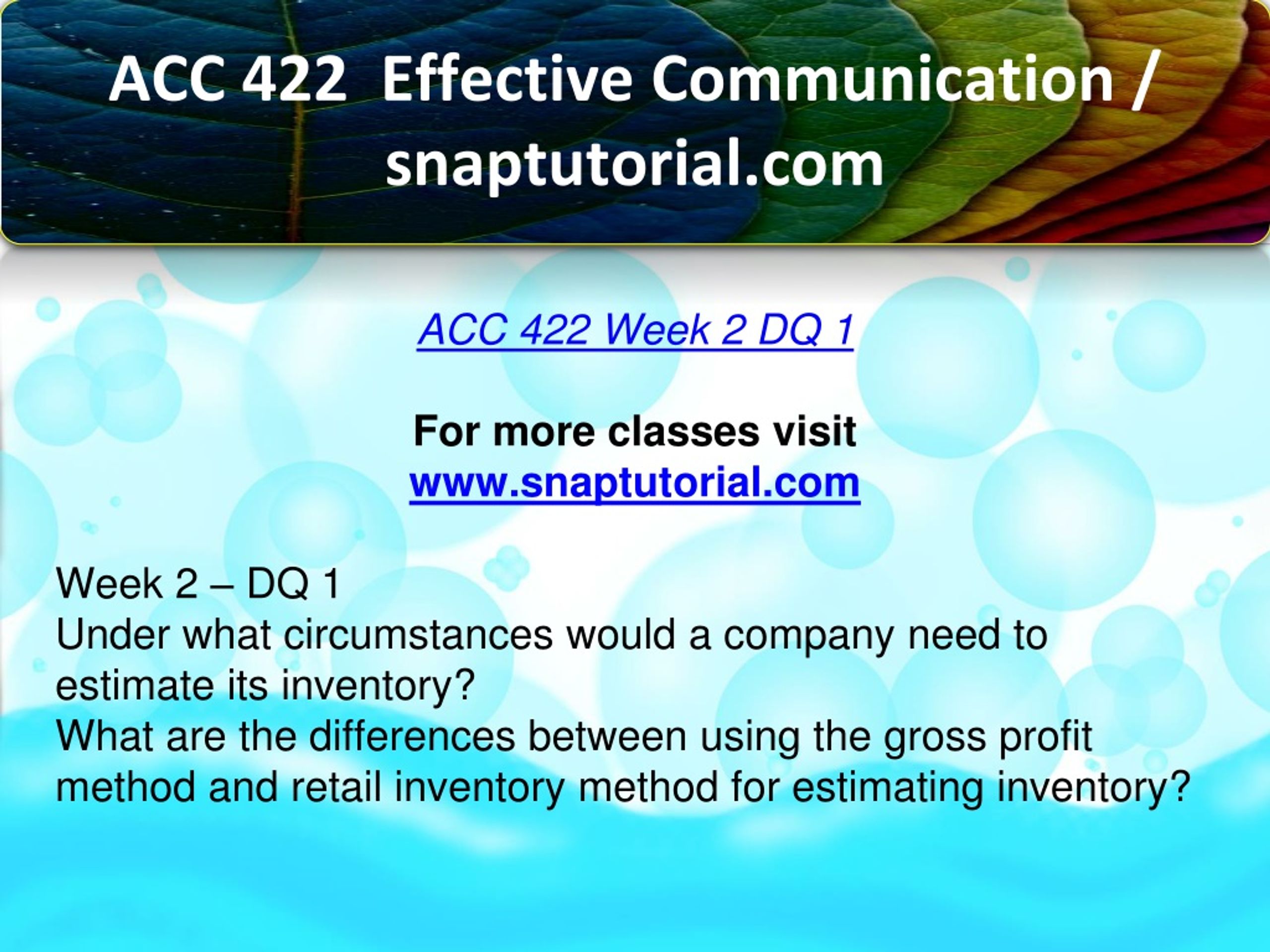 ACC 422 Effective Communication / snaptutorial.com

ACC 422 Week 2 DQ 1

For more classes visit
www.snaptutorial.com

Week 2 – DQ 1
Under what circumstances would a company need to estimate its inventory?
What are the differences between using the gross profit method and retail inventory method for estimating inventory?